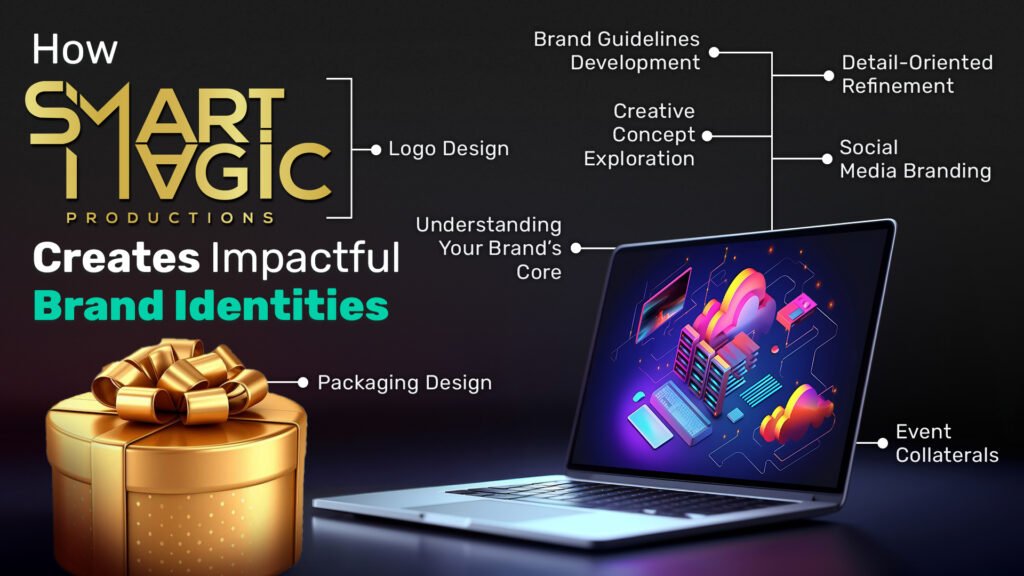 How

SMART MAGIC
PRODUCTIONS

Creates Impactful
Brand Identities

Logo Design

Packaging Design

Brand Guidelines Development

Creative Concept Exploration

Understanding Your Brand's Core

Detail-Oriented Refinement

Social Media Branding

Event Collaterals